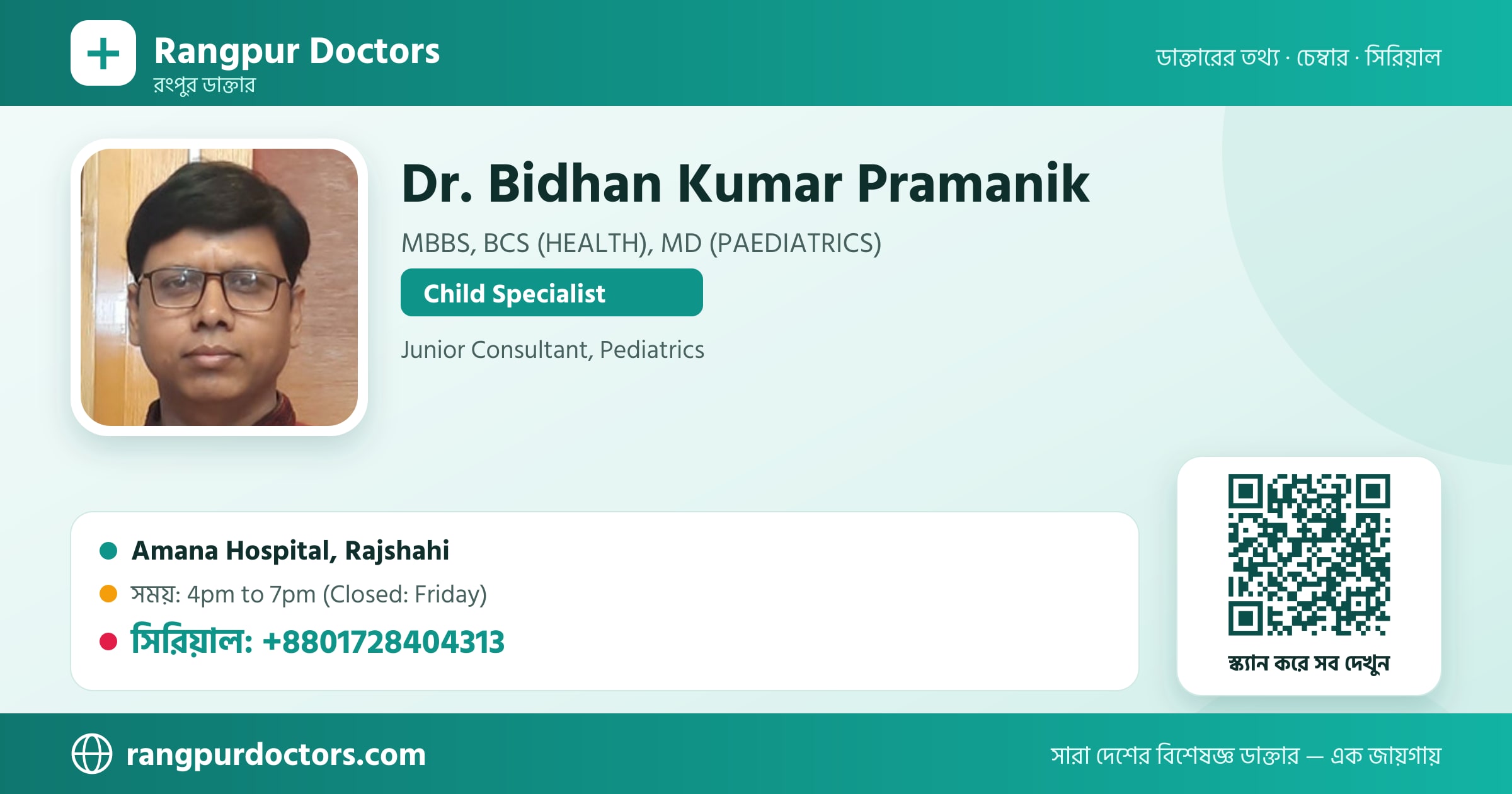 Rangpur Doctors
রংপুর ডাক্তার

ডাক্তারের তথ্য · চেম্বার · সিরিয়াল

Dr. Bidhan Kumar Pramanik

MBBS, BCS (HEALTH), MD (PAEDIATRICS)

Child Specialist

Junior Consultant, Pediatrics

Amana Hospital, Rajshahi

সময়: 4pm to 7pm (Closed: Friday)

সিরিয়াল: +8801728404313

স্ক্যান করে সব দেখুন

rangpurdoctors.com

সারা দেশের বিশেষজ্ঞ ডাক্তার — এক জায়গায়